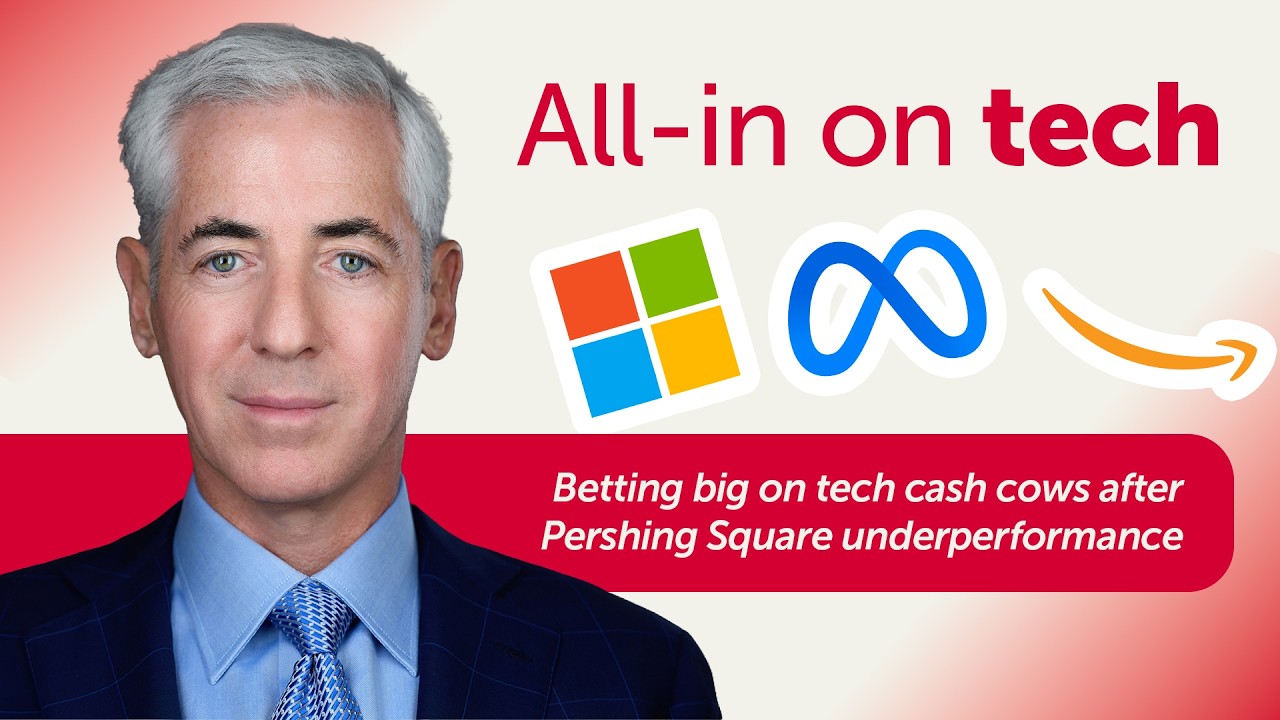 All-in on tech

Betting big on tech cash cows after Pershing Square underperformance